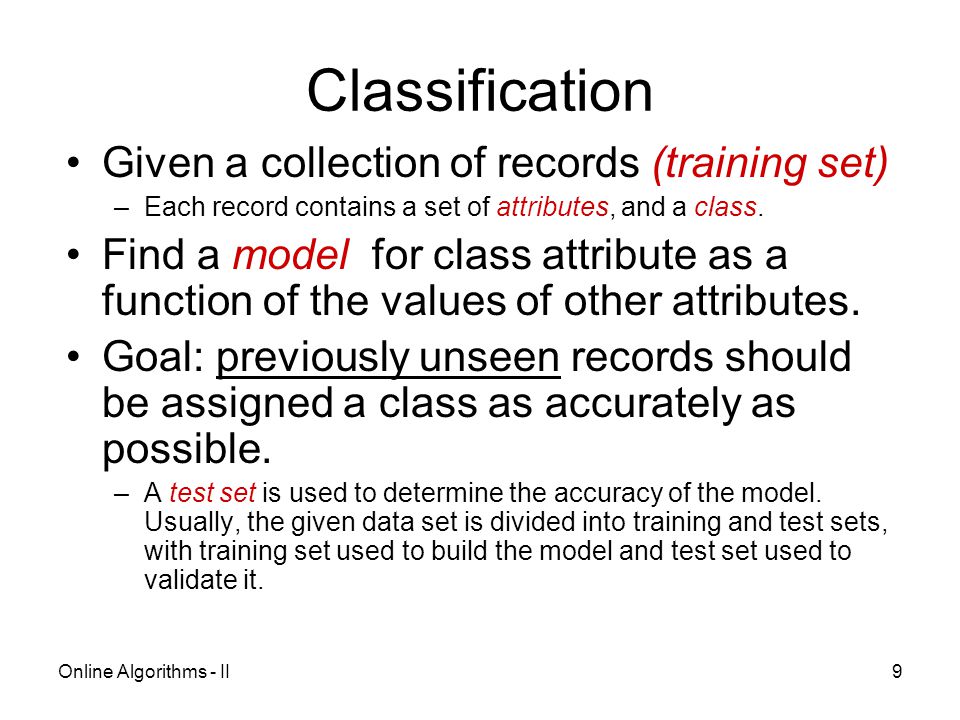 Classification

• Given a collection of records (training set)
– Each record contains a set of attributes, and a class.

• Find a model for class attribute as a function of the values of other attributes.

• Goal: previously unseen records should be assigned a class as accurately as possible.
– A test set is used to determine the accuracy of the model. Usually, the given data set is divided into training and test sets, with training set used to build the model and test set used to validate it.

Online Algorithms - II

9